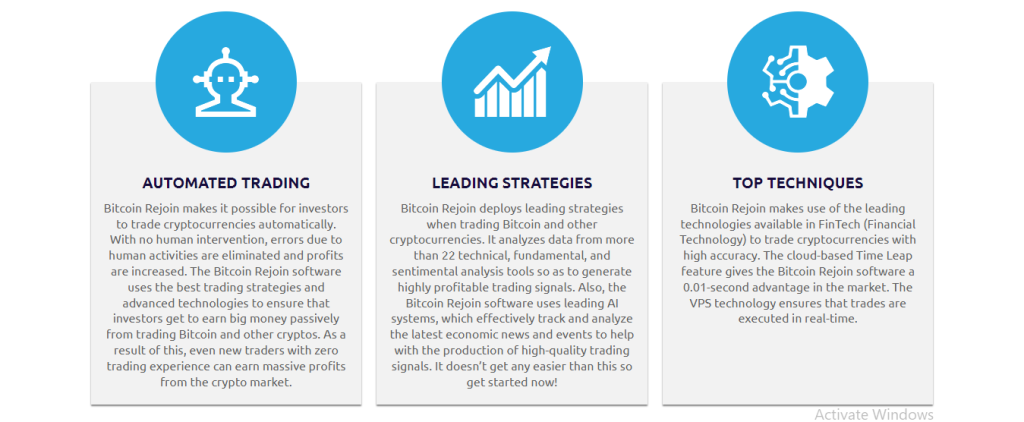 AUTOMATED TRADING

Bitcoin Rejoin makes it possible for investors to trade cryptocurrencies automatically. With no human intervention, errors due to human activities are eliminated and profits are increased. The Bitcoin Rejoin software uses the best trading strategies and advanced technologies to ensure that investors get to earn big money passively from trading Bitcoin and other cryptos. As a result of this, even new traders with zero trading experience can earn massive profits from the crypto market.

LEADING STRATEGIES

Bitcoin Rejoin deploys leading strategies when trading Bitcoin and other cryptocurrencies. It analyzes data from more than 22 technical, fundamental, and sentimental analysis tools so as to generate highly profitable trading signals. Also, the Bitcoin Rejoin software uses leading AI systems, which effectively track and analyze the latest economic news and events to help with the production of high-quality trading signals. It doesn't get any easier than this so get started now!

TOP TECHNIQUES

Bitcoin Rejoin makes use of the leading technologies available in FinTech (Financial Technology) to trade cryptocurrencies with high accuracy. The cloud-based Time Leap feature gives the Bitcoin Rejoin software a 0.01-second advantage in the market. The VPS technology ensures that trades are executed in real-time.

Activate Windows